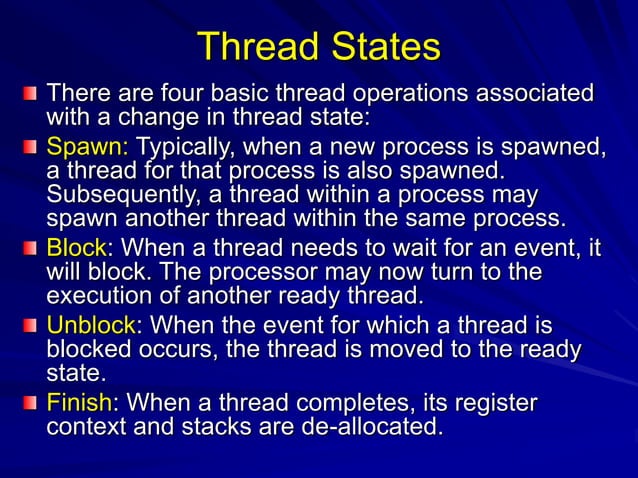 Thread States

There are four basic thread operations associated with a change in thread state:

Spawn: Typically, when a new process is spawned, a thread for that process is also spawned. Subsequently, a thread within a process may spawn another thread within the same process.

Block: When a thread needs to wait for an event, it will block. The processor may now turn to the execution of another ready thread.

Unblock: When the event for which a thread is blocked occurs, the thread is moved to the ready state.

Finish: When a thread completes, its register context and stacks are de-allocated.